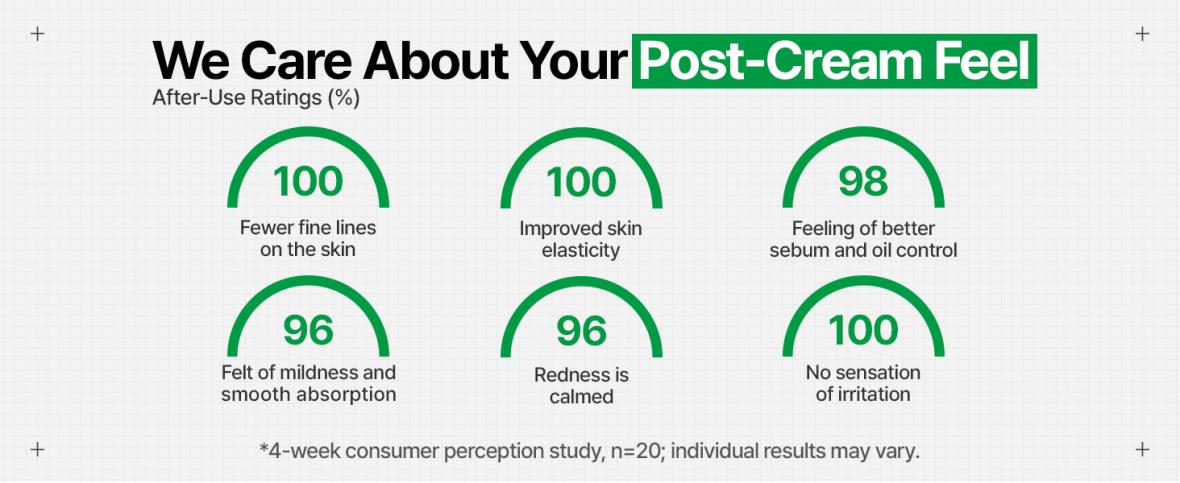 We Care About Your Post-Cream Feel

After-Use Ratings (%)

100
Fewer fine lines on the skin

100
Improved skin elasticity

98
Feeling of better sebum and oil control

96
Felt of mildness and smooth absorption

96
Redness is calmed

100
No sensation of irritation

*4-week consumer perception study, n=20; individual results may vary.